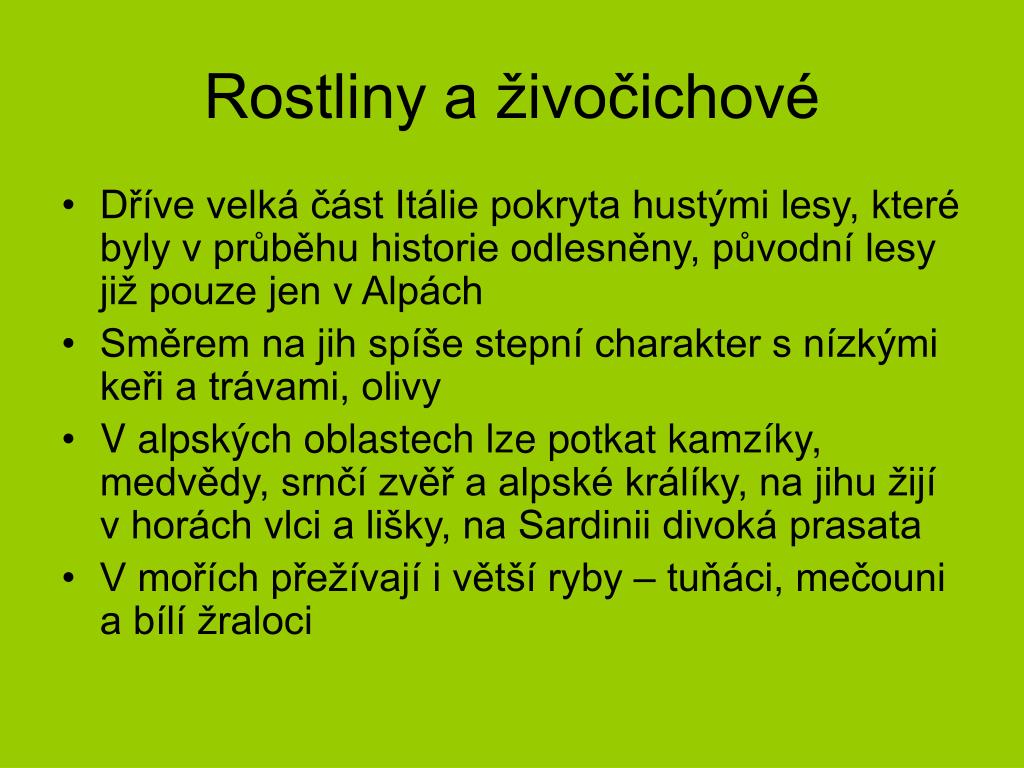 Rostliny a živočichové

• Dříve velká část Itálie pokryta hustými lesy, které byly v průběhu historie odlesněny, původní lesy již pouze jen v Alpách
• Směrem na jih spíše stepní charakter s nízkými keři a trávami, olivy
• V alpských oblastech lze potkat kamzíky, medvědy, srnčí zvěř a alpské králíky, na jihu žijí v horách vlci a lišky, na Sardinii divoká prasata
• V mořích přežívají i větší ryby – tuňáci, mečouni a bílí žraloci